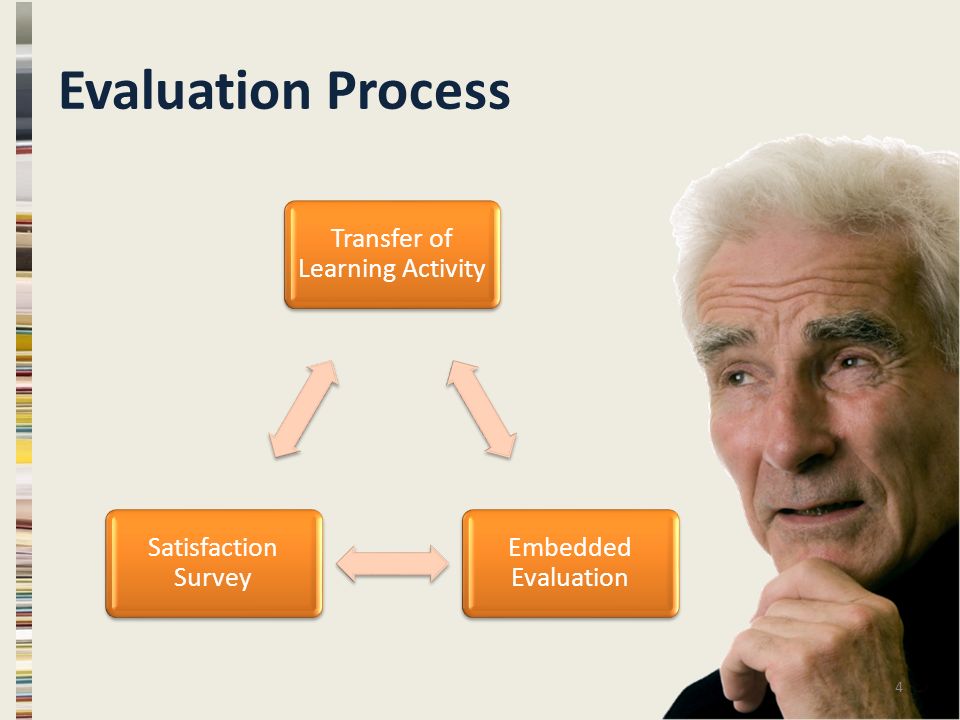 Evaluation Process

Transfer of Learning Activity

Satisfaction Survey

Embedded Evaluation

4